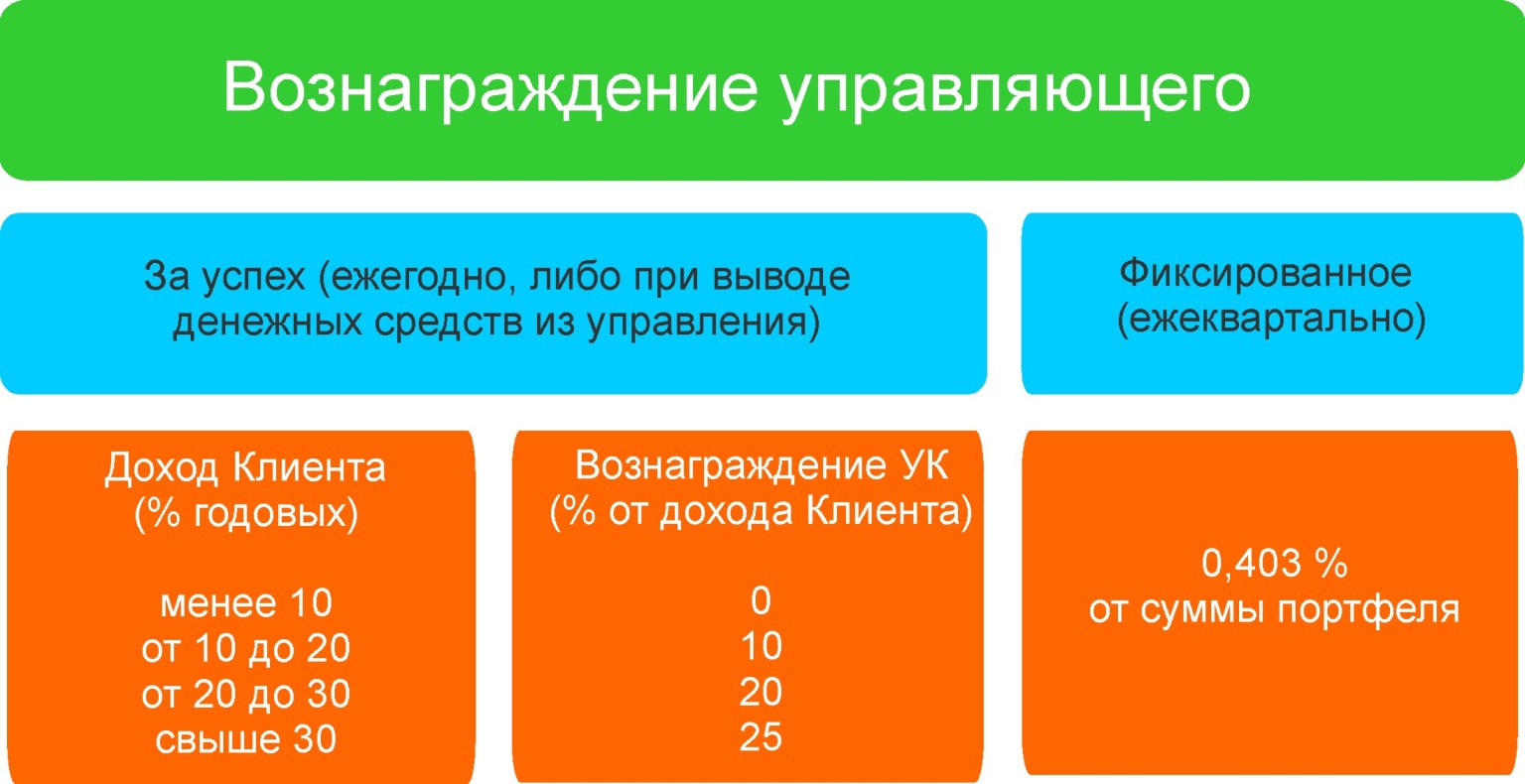 Вознаграждение управляющего

За успех (ежегодно, либо при выводе денежных средств из управления)

Фиксированное (ежеквартально)

Доход Клиента
(% годовых)

менее 10
от 10 до 20
от 20 до 30
свыше 30

Вознаграждение УК
(% от дохода Клиента)

0
10
20
25

0,403 %
от суммы портфеля